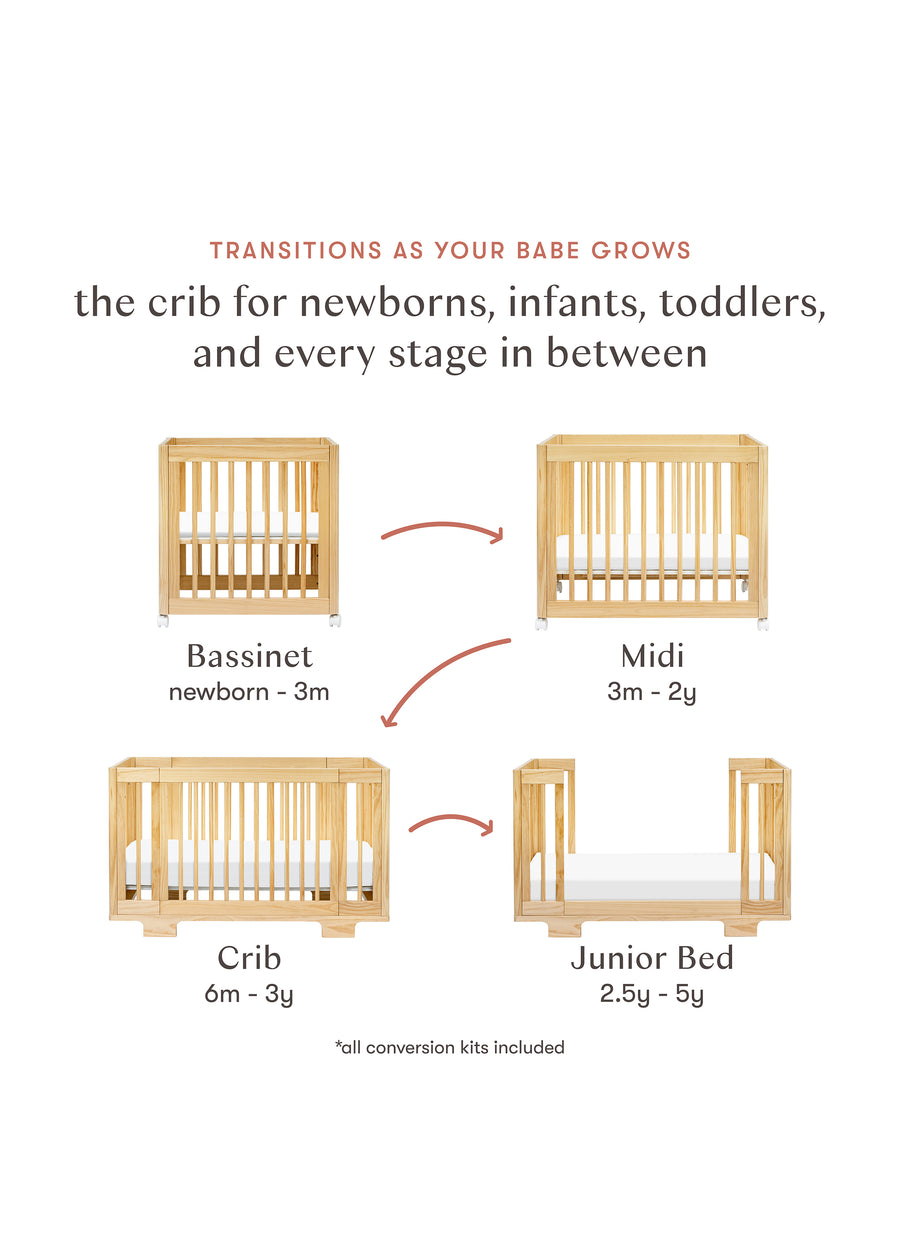 TRANSITIONS AS YOUR BABE GROWS

the crib for newborns, infants, toddlers, and every stage in between

Bassinet
newborn - 3m

Midi
3m - 2y

Crib
6m - 3y

Junior Bed
2.5y - 5y

*all conversion kits included